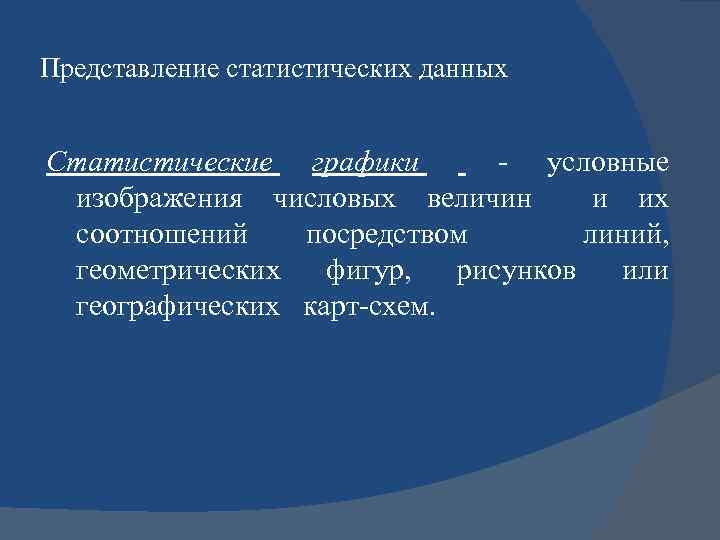 Представление статистических данных

Статистические графики - условные изображения числовых величин и их соотношений посредством линий, геометрических фигур, рисунков или географических карт-схем.